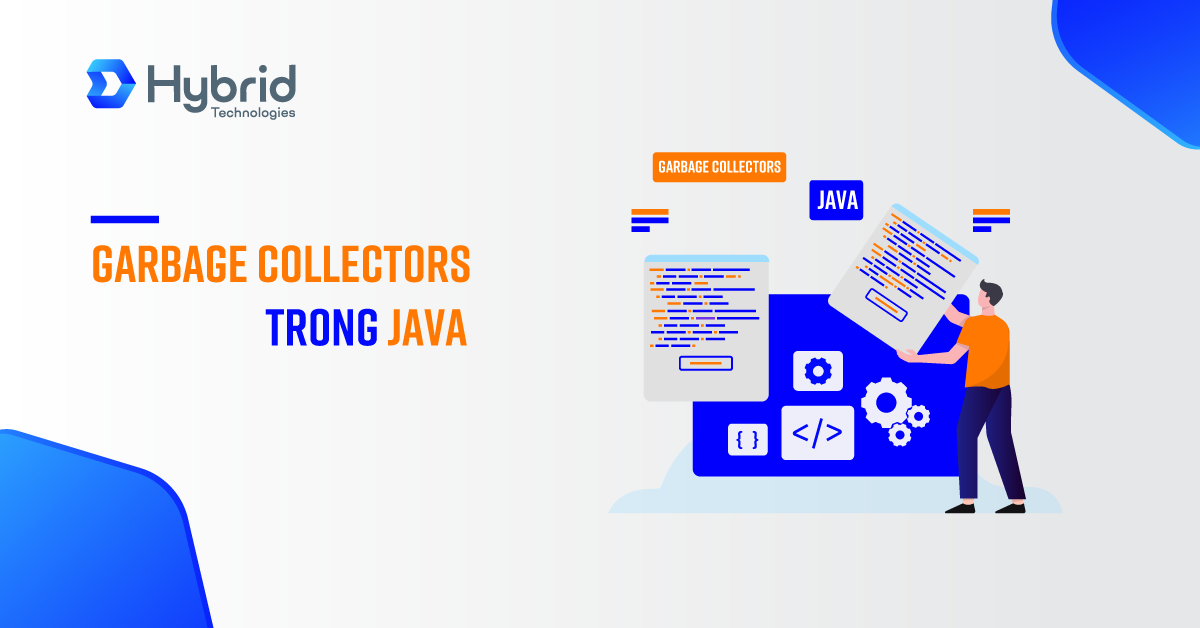 Hybrid
Technologies

GARBAGE COLLECTORS
TRONG JAVA

GARBAGE COLLECTORS

JAVA

{ }

</>